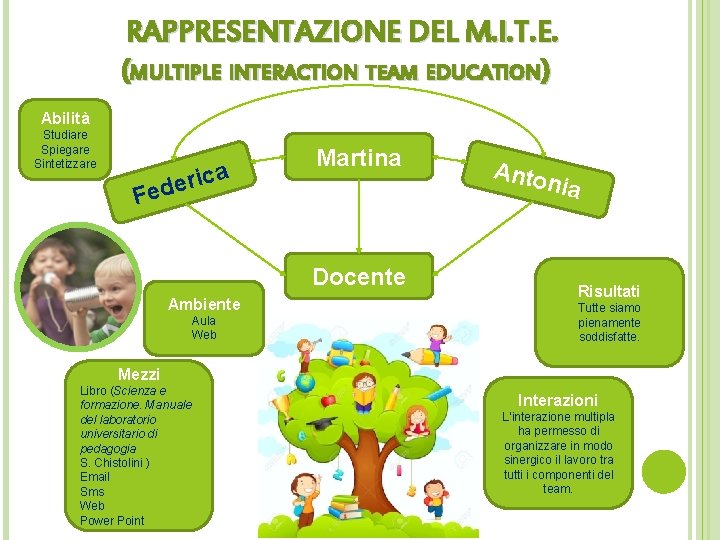 RAPPRESENTAZIONE DEL M.I.T.E.
(MULTIPLE INTERACTION TEAM EDUCATION)

Abilità
Studiare
Spiegare
Sintetizzare

Federica

Martina

Antonia

Docente

Ambiente
Aula
Web

Risultati
Tutte siamo pienamente soddisfatte.

Mezzi
Libro (Scienza e formazione. Manuale del laboratorio universitario di pedagogia
S. Chistolini )
Email
Sms
Web
Power Point

Interazioni
L'interazione multipla ha permesso di organizzare in modo sinergico il lavoro tra tutti i componenti del team.